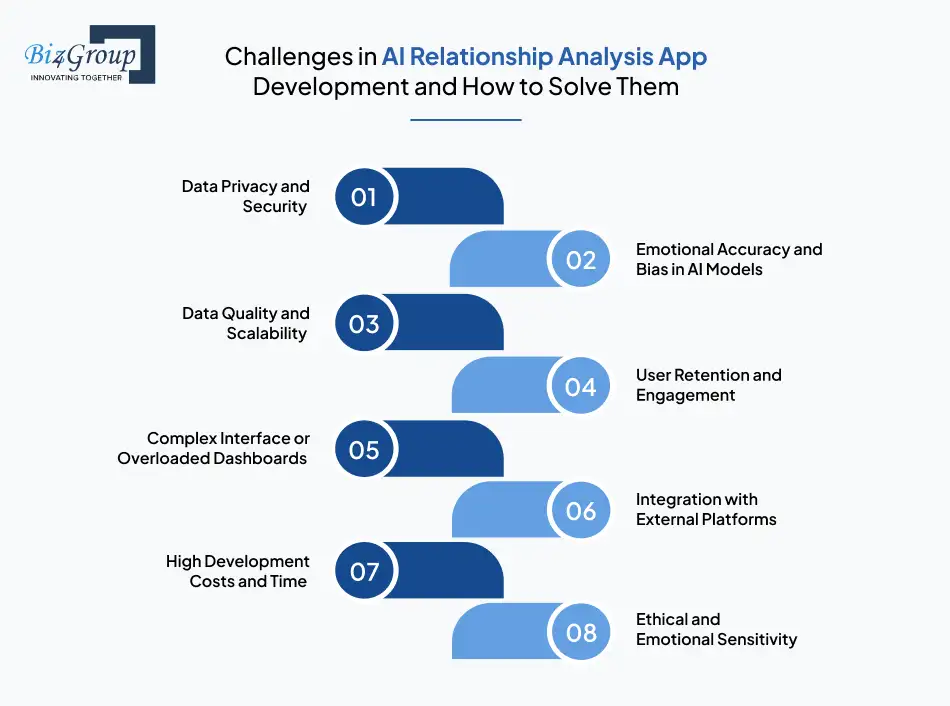 Biz4Group
INNOVATING TOGETHER

Challenges in AI Relationship Analysis App Development and How to Solve Them

Data Privacy and Security
01

02
Emotional Accuracy and Bias in AI Models

Data Quality and Scalability
03

04
User Retention and Engagement

Complex Interface or Overloaded Dashboards
05

06
Integration with External Platforms

High Development Costs and Time
07

08
Ethical and Emotional Sensitivity